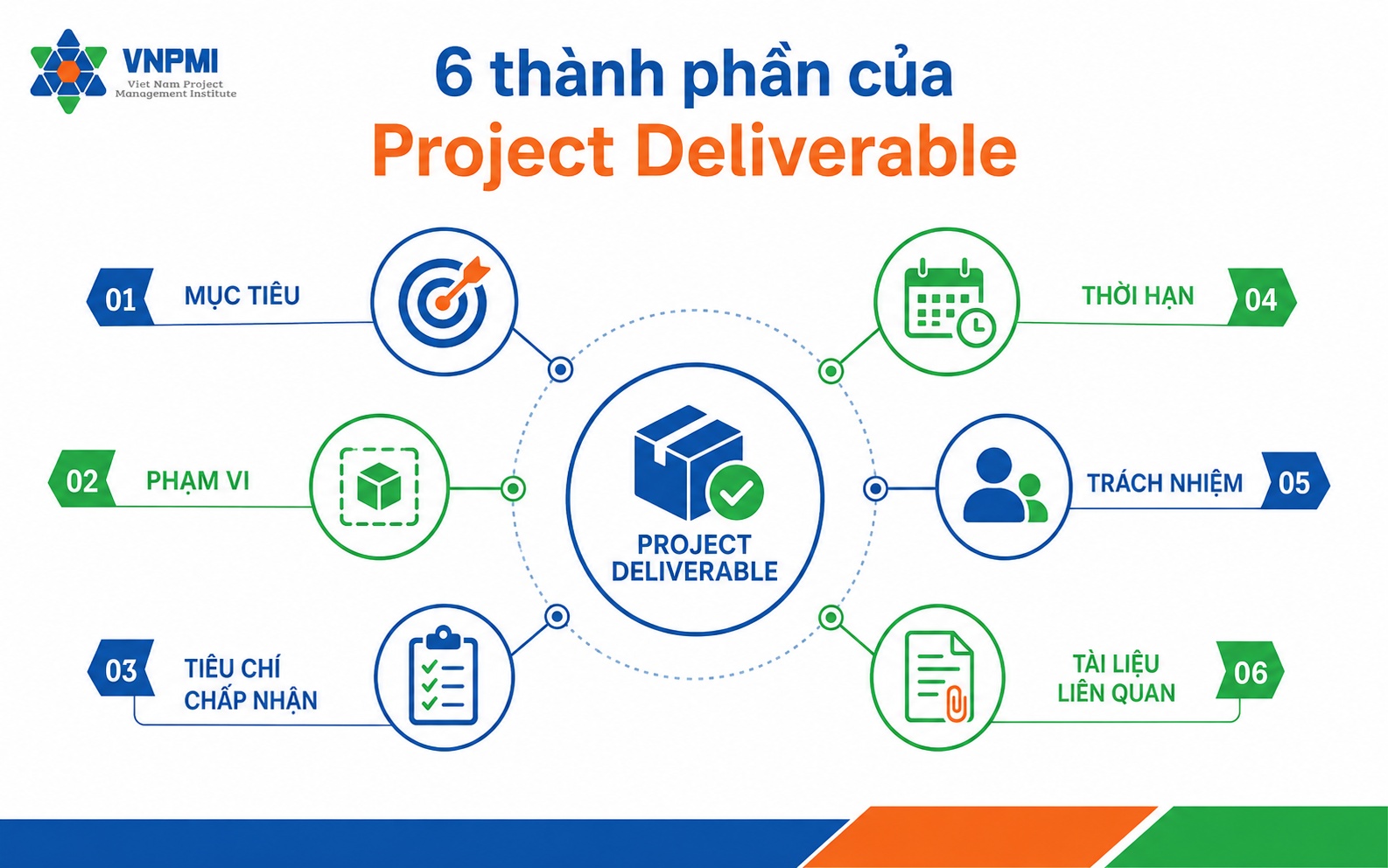 VNPMI
Viet Nam Project Management Institute

6 thành phần của
Project Deliverable

01 MỤC TIÊU

02 PHẠM VI

03 TIÊU CHÍ CHẤP NHẬN

PROJECT DELIVERABLE

THỜI HẠN 04

TRÁCH NHIỆM 05

TÀI LIỆU LIÊN QUAN 06